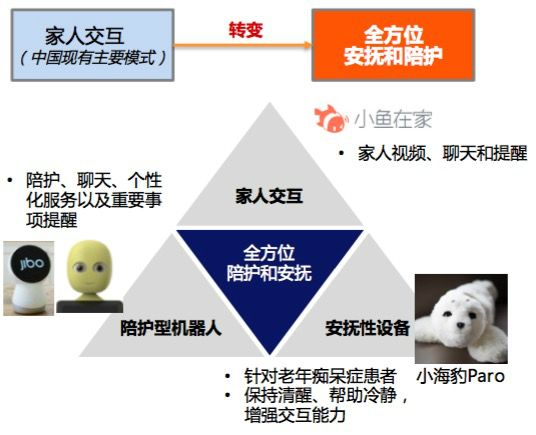 家人交互
（中国现有主要模式）

转变

全方位
安抚和陪护

小鱼在家

• 家人视频、聊天和提醒

• 陪护、聊天、个性化服务以及重要事项提醒

jibo

家人交互

全方位
陪护和安抚

陪护型机器人

安抚性设备

小海豹Paro

• 针对老年痴呆症患者
• 保持清醒、帮助冷静，增强交互能力